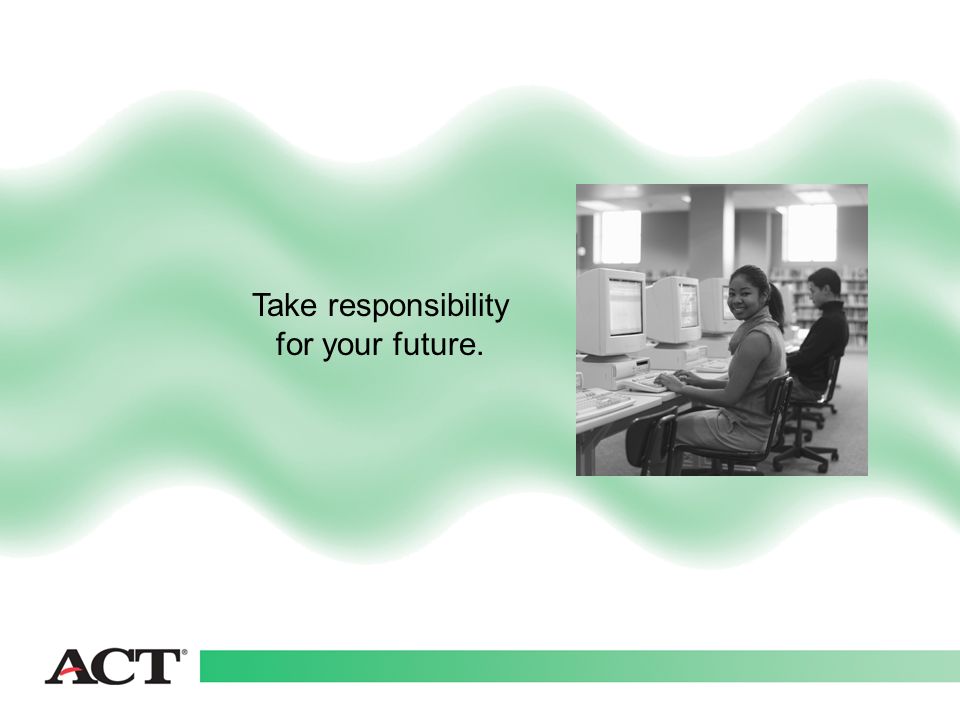 Take responsibility for your future.

ACT®